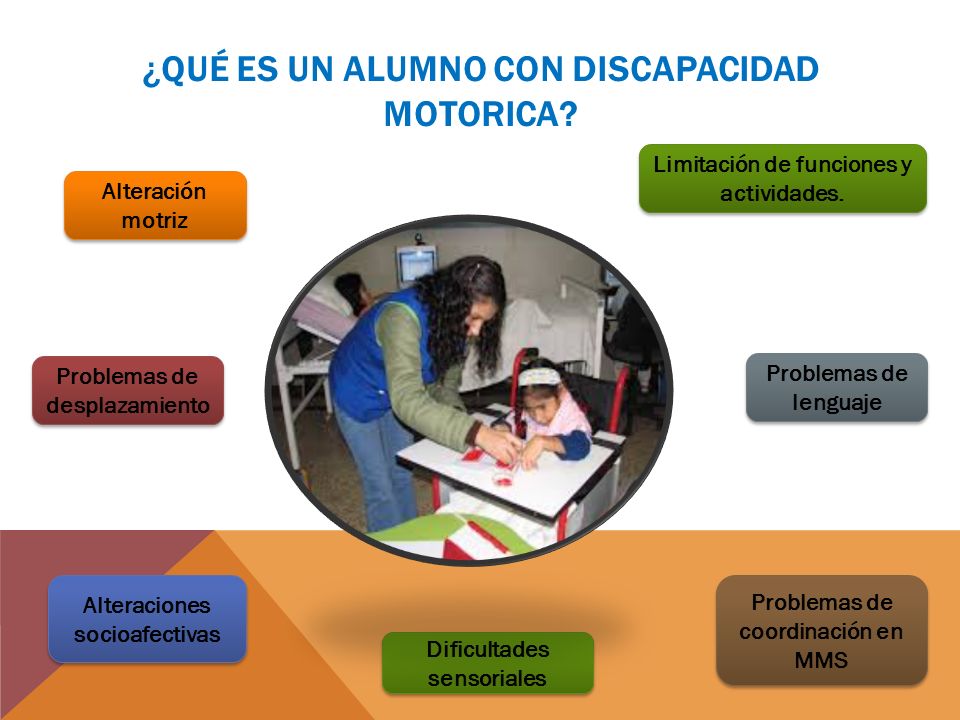 ¿QUÉ ES UN ALUMNO CON DISCAPACIDAD MOTORICA?

Alteración motriz

Limitación de funciones y actividades.

Problemas de desplazamiento

Problemas de lenguaje

Alteraciones socioafectivas

Dificultades sensoriales

Problemas de coordinación en MMS